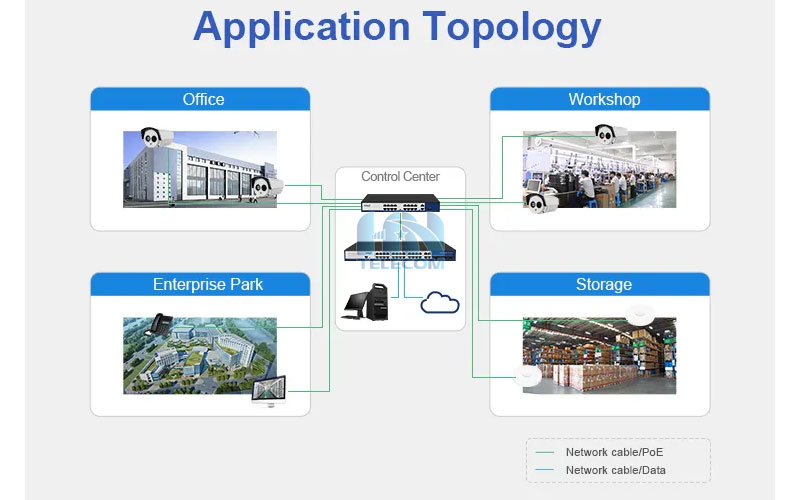 Application Topology

Office

Workshop

Control Center

TELECOM

Enterprise Park

Storage

Network cable/PoE
Network cable/Data